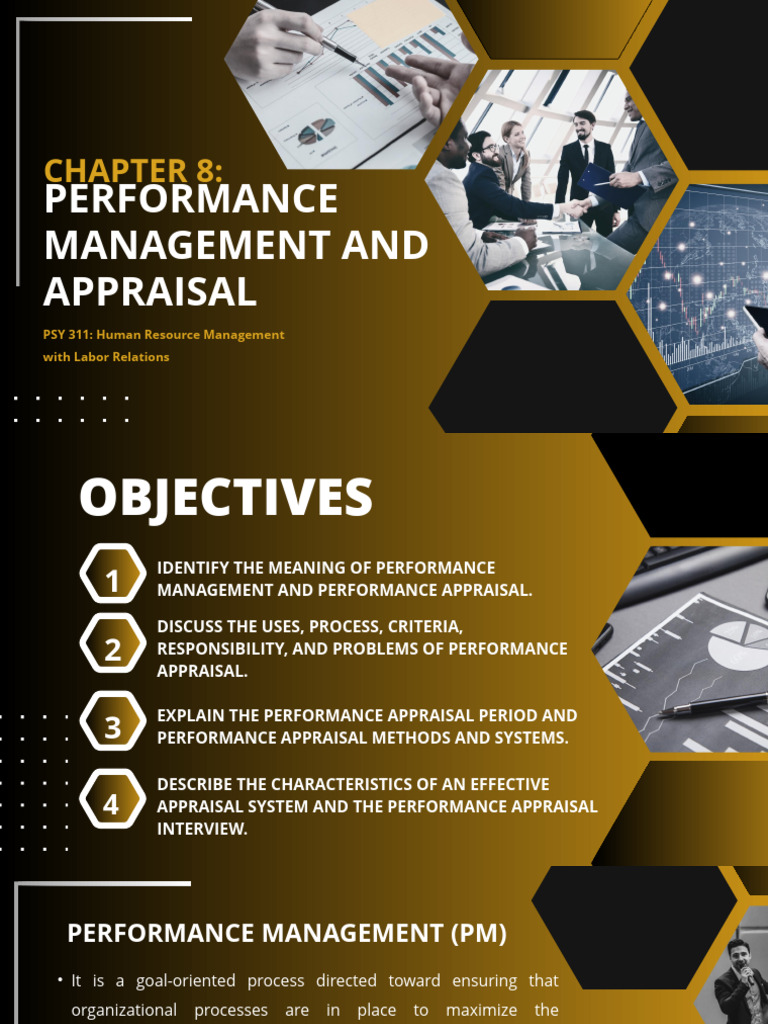 CHAPTER 8:
PERFORMANCE MANAGEMENT AND APPRAISAL

PSY 311: Human Resource Management with Labor Relations

OBJECTIVES

1 IDENTIFY THE MEANING OF PERFORMANCE MANAGEMENT AND PERFORMANCE APPRAISAL.

2 DISCUSS THE USES, PROCESS, CRITERIA, RESPONSIBILITY, AND PROBLEMS OF PERFORMANCE APPRAISAL.

3 EXPLAIN THE PERFORMANCE APPRAISAL PERIOD AND PERFORMANCE APPRAISAL METHODS AND SYSTEMS.

4 DESCRIBE THE CHARACTERISTICS OF AN EFFECTIVE APPRAISAL SYSTEM AND THE PERFORMANCE APPRAISAL INTERVIEW.

PERFORMANCE MANAGEMENT (PM)

• It is a goal-oriented process directed toward ensuring that organizational processes are in place to maximize the